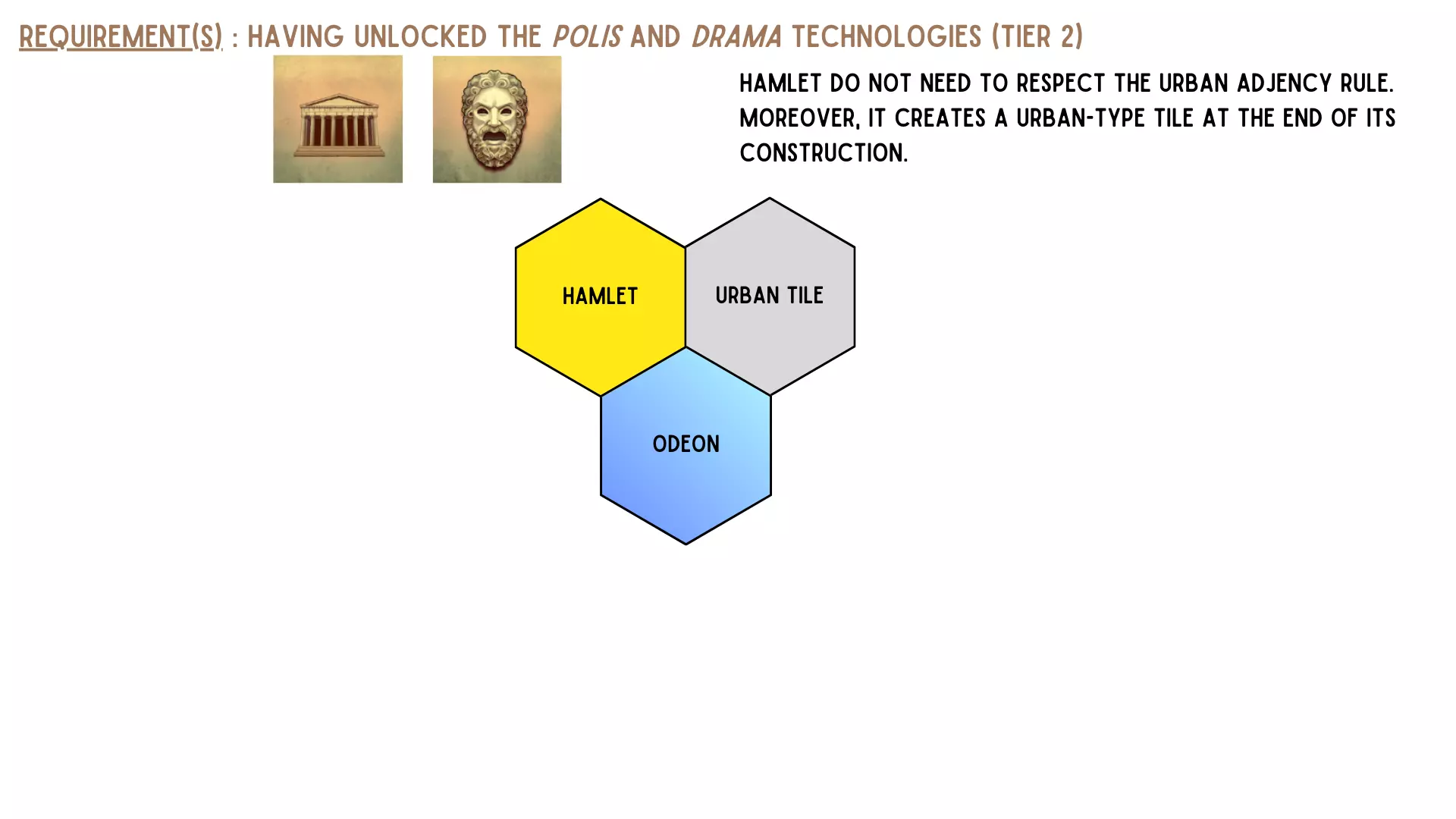 REQUIREMENT(S) : HAVING UNLOCKED THE POLIS AND DRAMA TECHNOLOGIES (TIER 2)

HAMLET DO NOT NEED TO RESPECT THE URBAN ADJENCY RULE. MOREOVER, IT CREATES A URBAN-TYPE TILE AT THE END OF ITS CONSTRUCTION.

HAMLET

URBAN TILE

ODEON